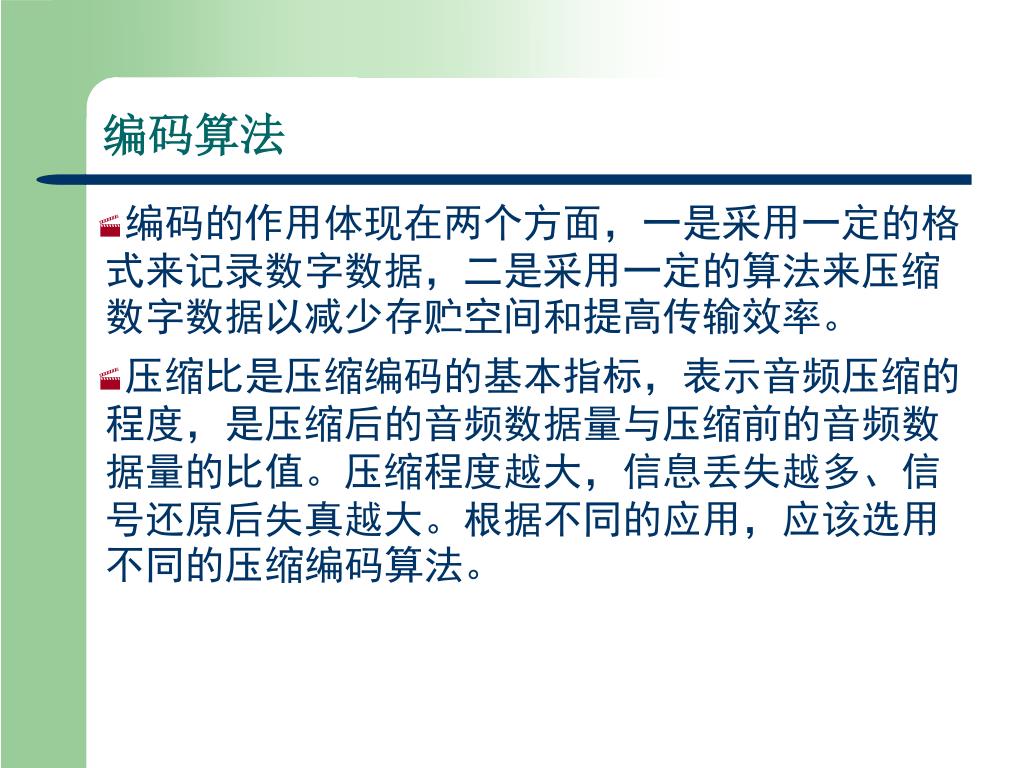 编码算法

编码的作用体现在两个方面，一是采用一定的格式来记录数字数据，二是采用一定的算法来压缩数字数据以减少存贮空间和提高传输效率。

压缩比是压缩编码的基本指标，表示音频压缩的程度，是压缩后的音频数据量与压缩前的音频数据量的比值。压缩程度越大，信息丢失越多、信号还原后失真越大。根据不同的应用，应该选用不同的压缩编码算法。